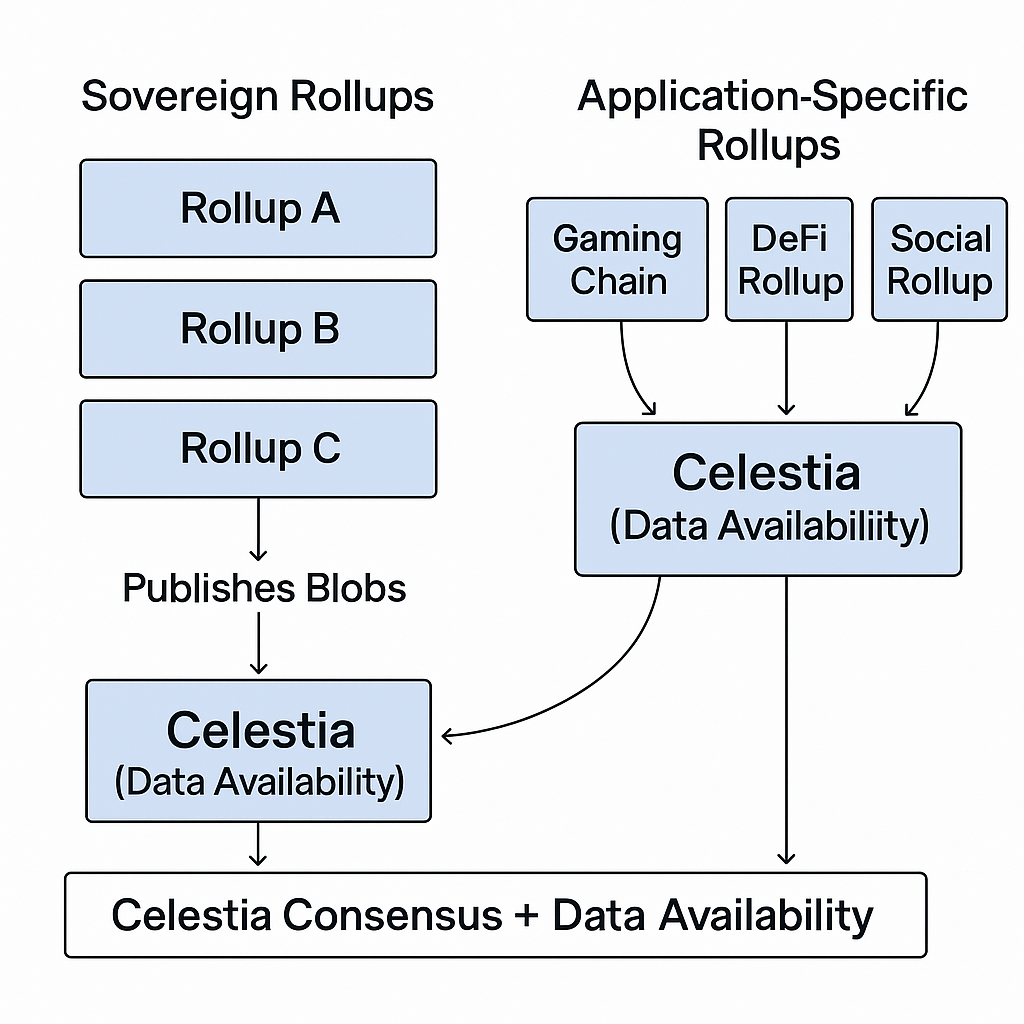 Sovereign Rollups

Rollup A

Rollup B

Rollup C

Publishes Blobs

Celestia
(Data Availability)

Application-Specific Rollups

Gaming Chain

DeFi Rollup

Social Rollup

Celestia
(Data Availabiliity)

Celestia Consensus + Data Availability